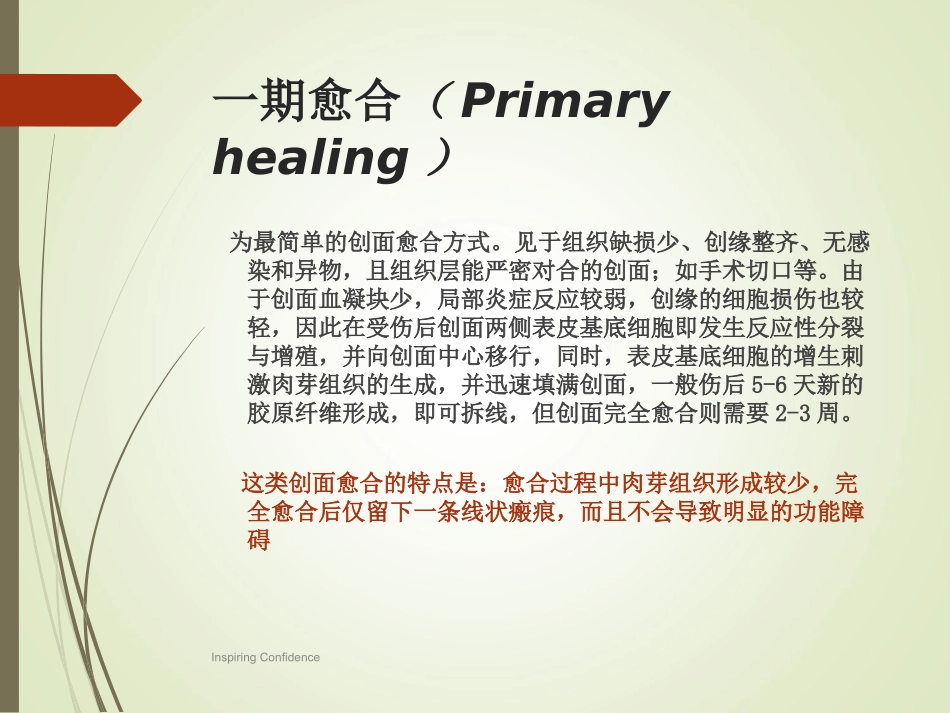 一期愈合（Primary healing）

为最简单的创面愈合方式。见于组织缺损少、创缘整齐、无感染和异物，且组织层能严密对合的创面；如手术切口等。由于创面血凝块少，局部炎症反应较弱，创缘的细胞损伤也较轻，因此在受伤后创面两侧表皮基底细胞即发生反应性分裂与增殖，并向创面中心移行，同时，表皮基底细胞的增生刺激肉芽组织的生成，并迅速填满创面，一般伤后 5-6 天新的胶原纤维形成，即可拆线，但创面完全愈合则需要 2-3 周。

这类创面愈合的特点是：愈合过程中肉芽组织形成较少，完全愈合后仅留下一条线状瘢痕，而且不会导致明显的功能障碍

Inspiring Confidence